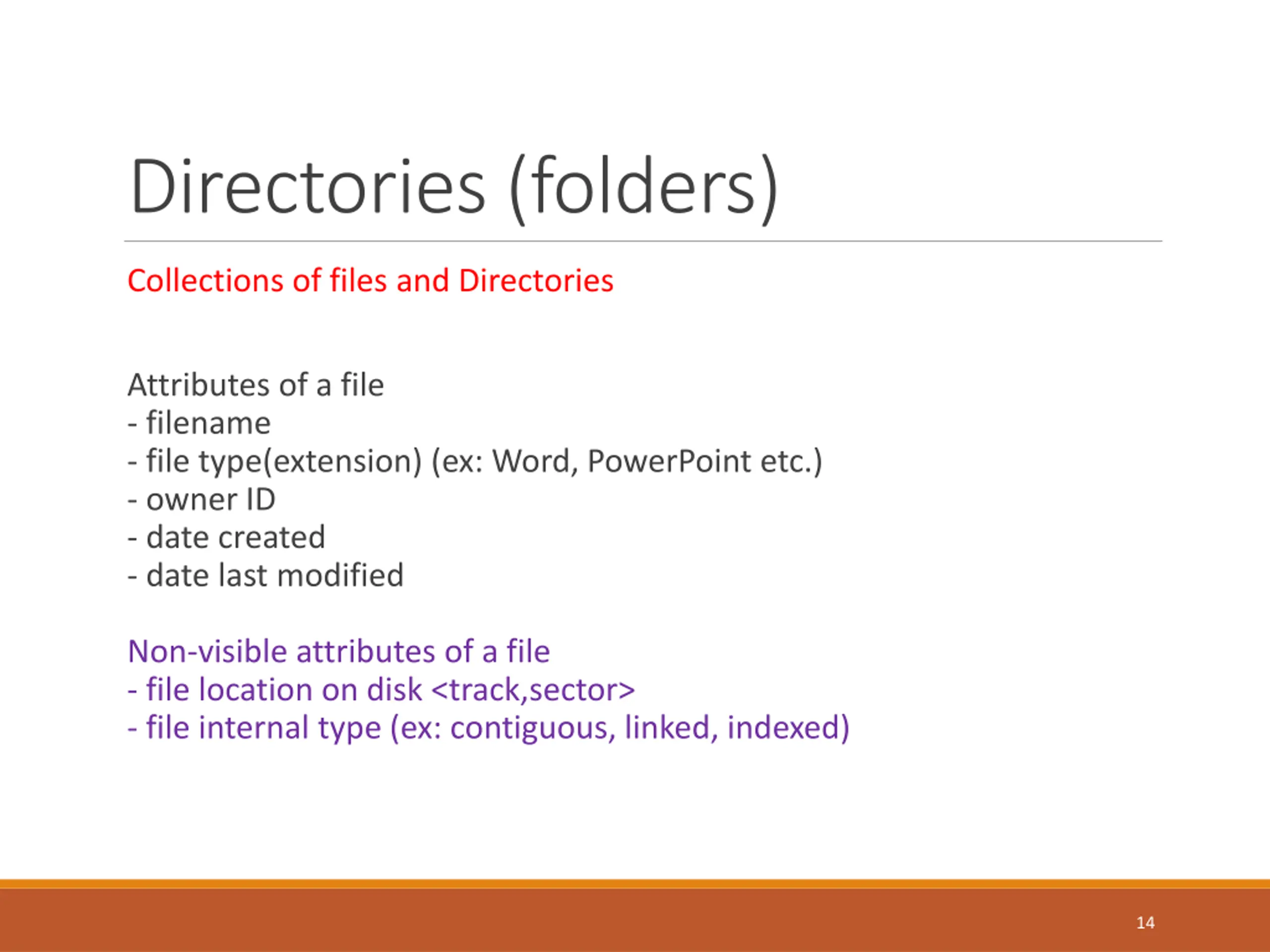 Directories (folders)

Collections of files and Directories

Attributes of a file
- filename
- file type(extension) (ex: Word, PowerPoint etc.)
- owner ID
- date created
- date last modified

Non-visible attributes of a file
- file location on disk <track,sector>
- file internal type (ex: contiguous, linked, indexed)

14